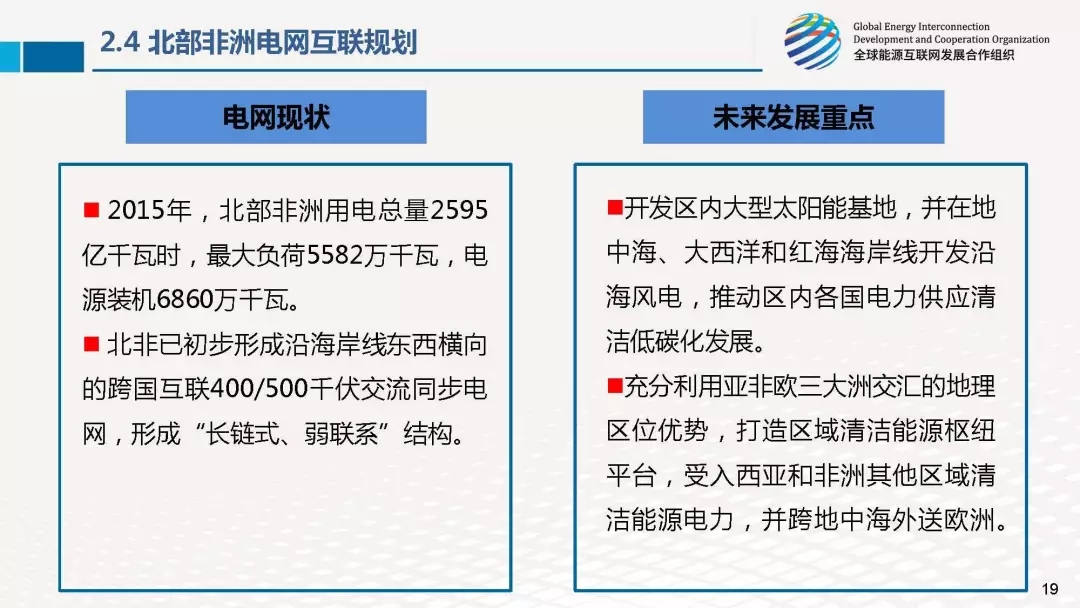 2.4 北部非洲电网互联规划

Global Energy Interconnection Development and Cooperation Organization
全球能源互联网发展合作组织

电网现状

■ 2015年，北部非洲用电总量2595亿千瓦时，最大负荷5582万千瓦，电源装机6860万千瓦。

■ 北非已初步形成沿海岸线东西横向的跨国互联400/500千伏交流同步电网，形成“长链式、弱联系”结构。

未来发展重点

■开发区内大型太阳能基地，并在地中海、大西洋和红海海岸线开发沿海风电，推动区内各国电力供应清洁低碳化发展。

■充分利用亚非欧三大洲交汇的地理区位优势，打造区域清洁能源枢纽平台，受入西亚和非洲其他区域清洁能源电力，并跨地中海外送欧洲。

19